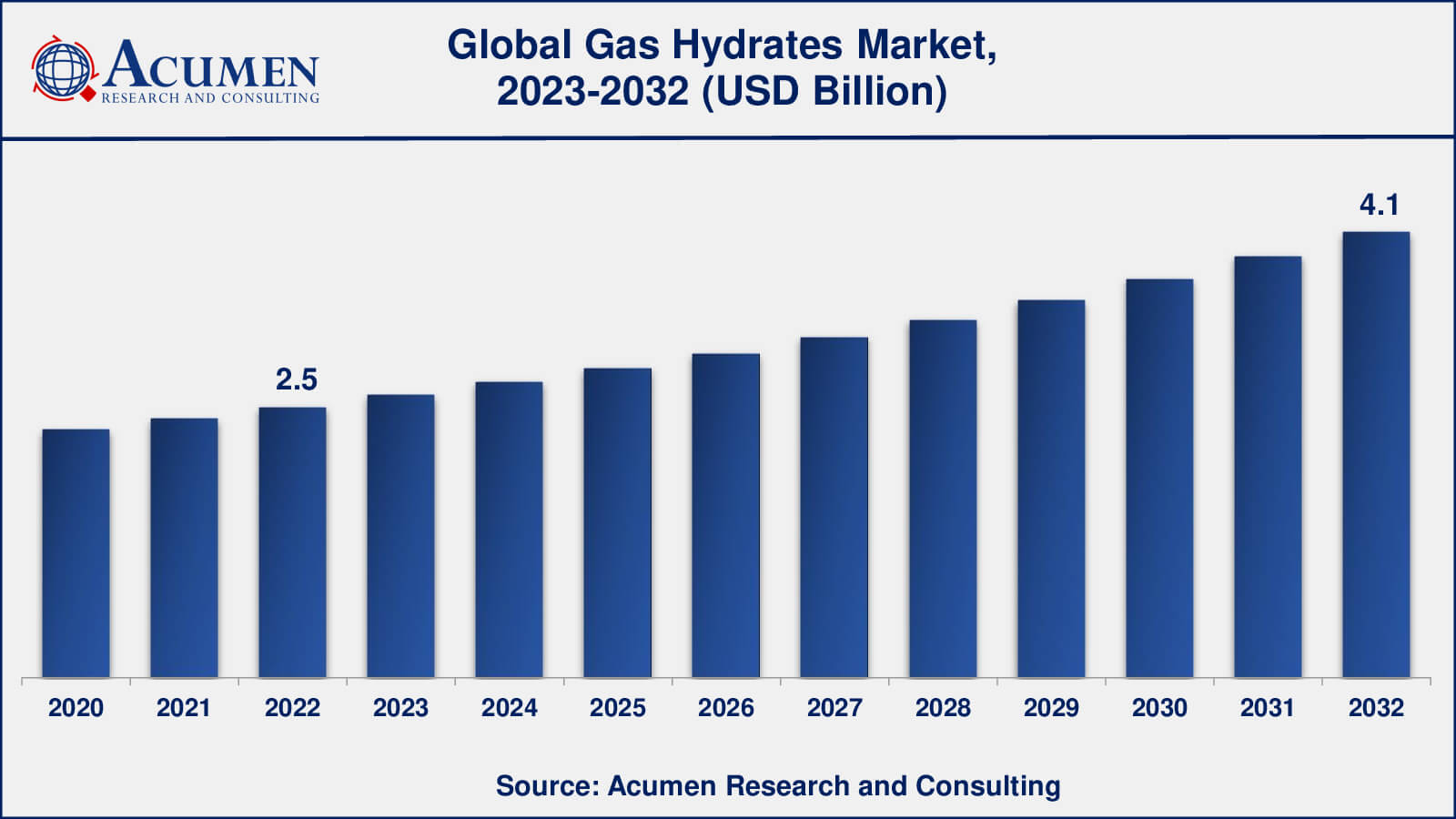 ACUMEN
RESEARCH AND CONSULTING

Global Gas Hydrates Market, 2023-2032 (USD Billion)

2.5

4.1

2020
2021
2022
2023
2024
2025
2026
2027
2028
2029
2030
2031
2032

Source: Acumen Research and Consulting